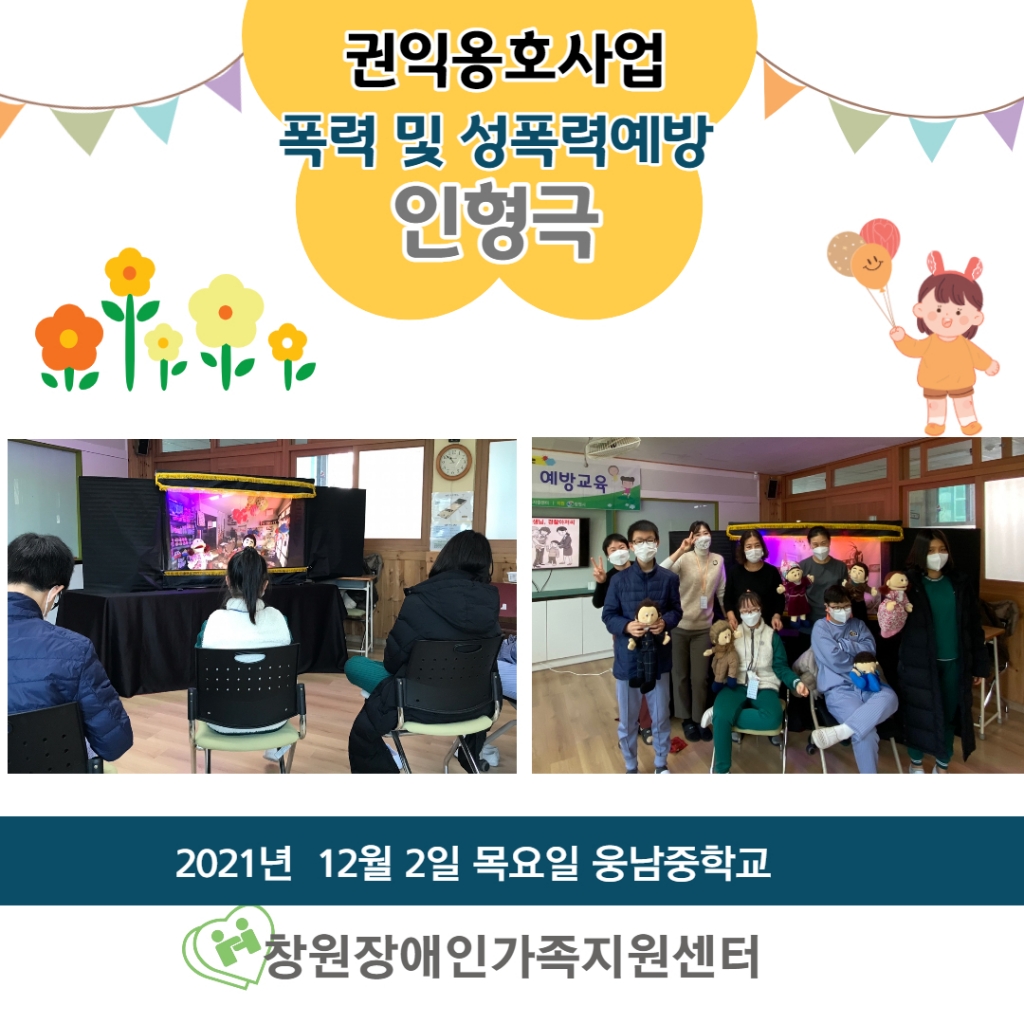 권익옹호사업
폭력 및 성폭력예방
인형극

예방교육

2021년 12월 2일 목요일 웅남중학교

창원장애인가족지원센터